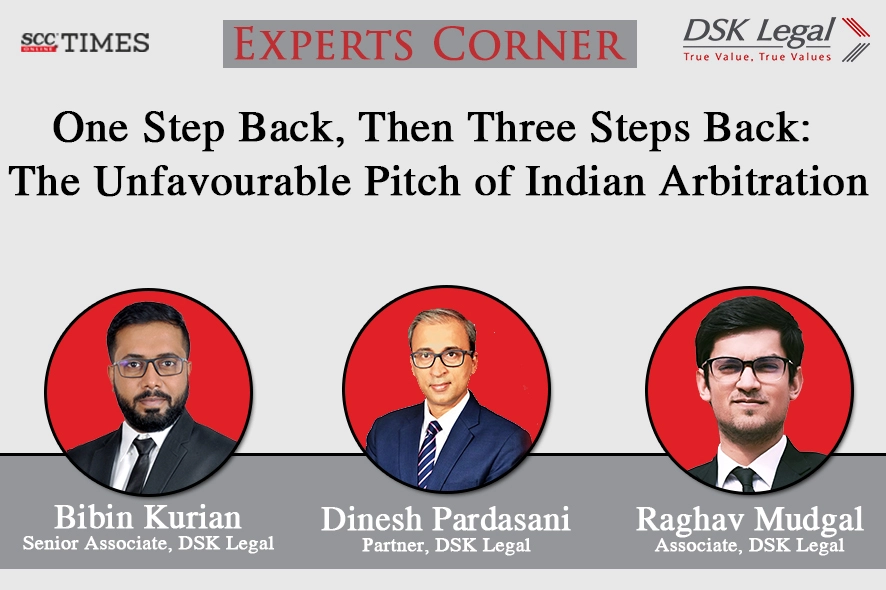 SCC ONLINE TIMES

EXPERTS CORNER

DSK Legal
True Value, True Values

One Step Back, Then Three Steps Back: The Unfavourable Pitch of Indian Arbitration

Bibin Kurian
Senior Associate, DSK Legal

Dinesh Pardasani
Partner, DSK Legal

Raghav Mudgal
Associate, DSK Legal